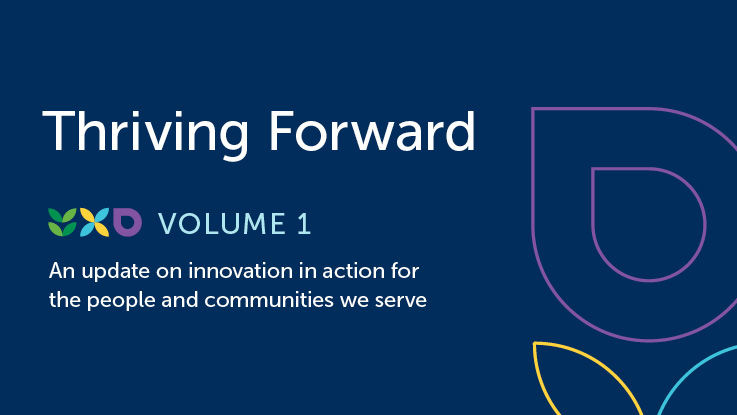 Thriving Forward

VOLUME 1

An update on innovation in action for the people and communities we serve